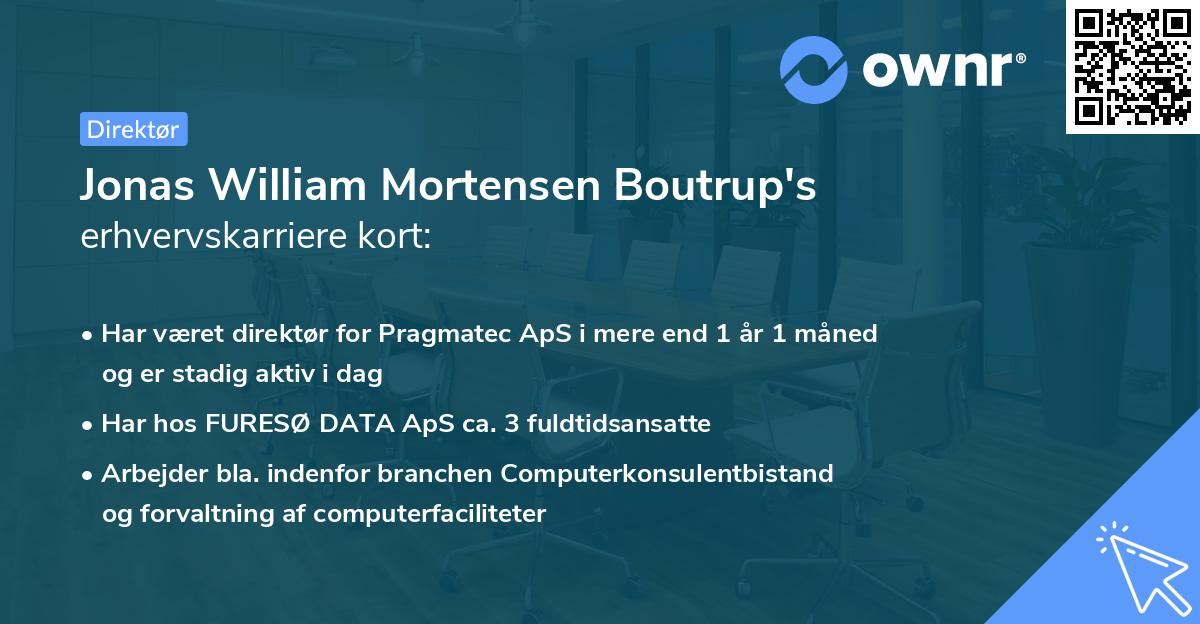 ownr®

Direktør

Jonas William Mortensen Boutrup's erhvervskarriere kort:

• Har været direktør for Pragmatec ApS i mere end 1 år 1 måned og er stadig aktiv i dag

• Har hos FURESØ DATA ApS ca. 3 fuldtidsansatte

• Arbejder bla. indenfor branchen Computerkonsulentbistand og forvaltning af computerfaciliteter